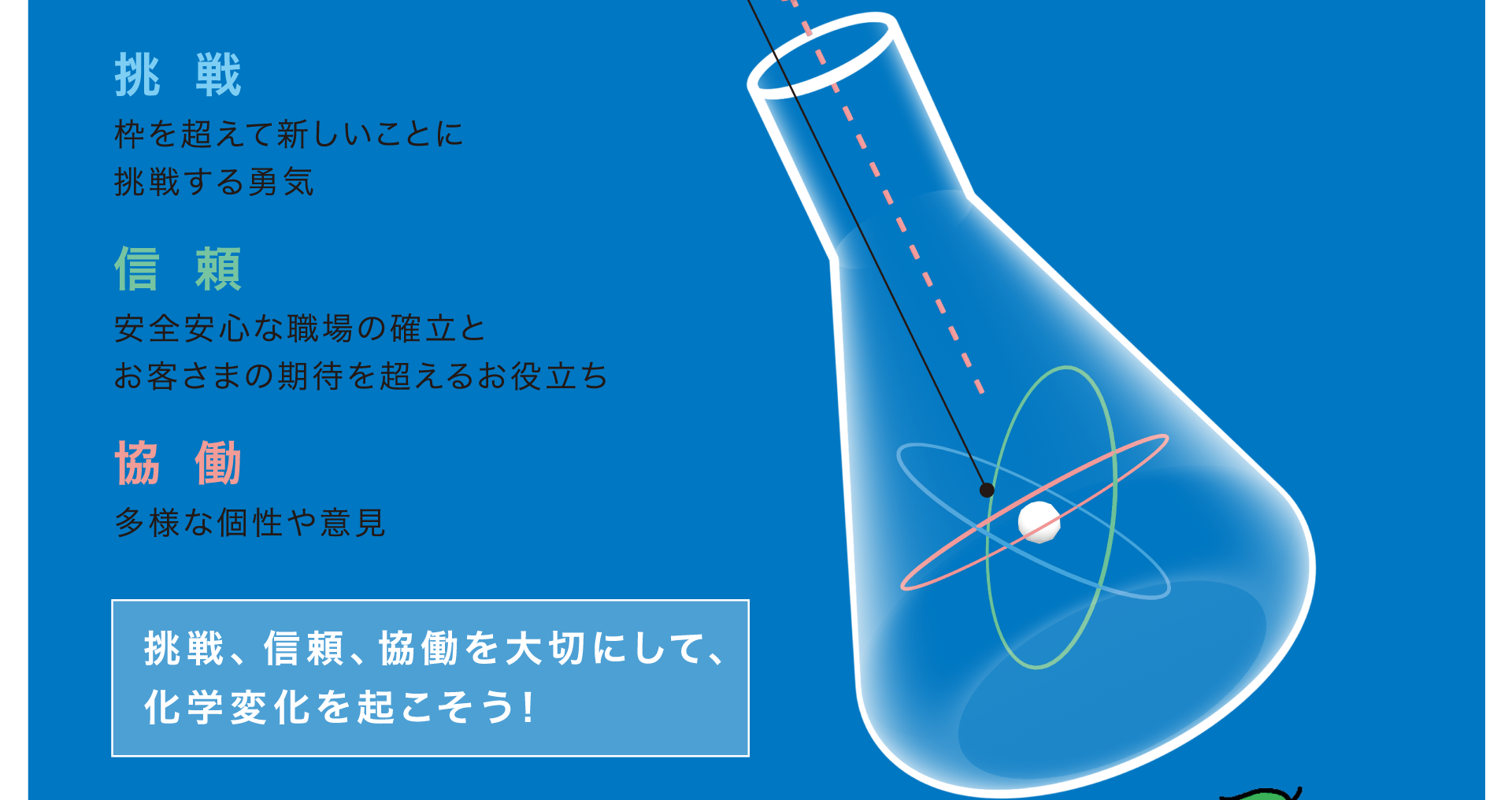 挑　戦

枠を超えて新しいことに
挑戦する勇気

信　頼

安全安心な職場の確立と
お客さまの期待を超えるお役立ち

協　働

多様な個性や意見

挑戦、信頼、協働を大切にして、
化学変化を起こそう!